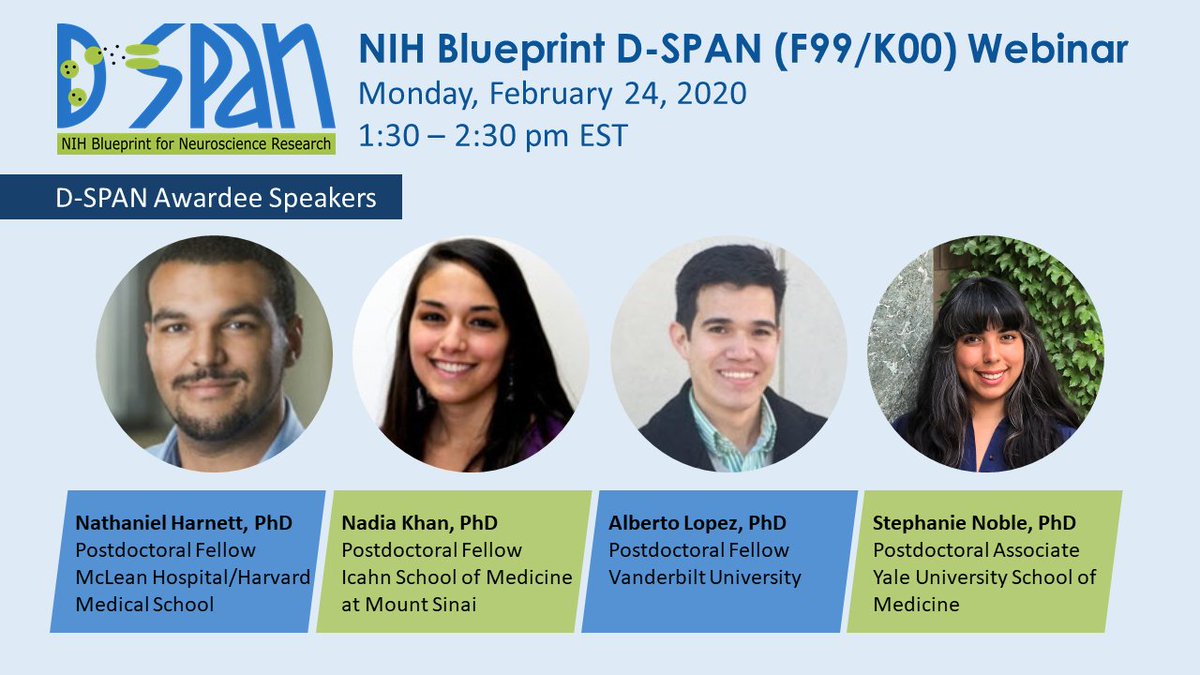 D-SPAN
NIH Blueprint for Neuroscience Research

NIH Blueprint D-SPAN (F99/K00) Webinar
Monday, February 24, 2020
1:30 – 2:30 pm EST

D-SPAN Awardee Speakers

Nathaniel Harnett, PhD
Postdoctoral Fellow
McLean Hospital/Harvard Medical School

Nadia Khan, PhD
Postdoctoral Fellow
Icahn School of Medicine at Mount Sinai

Alberto Lopez, PhD
Postdoctoral Fellow
Vanderbilt University

Stephanie Noble, PhD
Postdoctoral Associate
Yale University School of Medicine